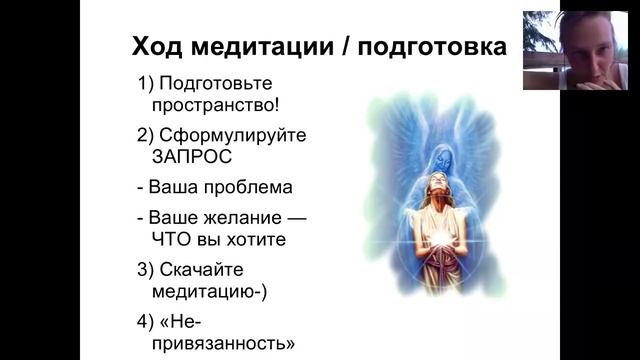 Ход медитации / подготовка

1) Подготовьте пространство!

2) Сформулируйте ЗАПРОС

- Ваша проблема

- Ваше желание — ЧТО вы хотите

3) Скачайте медитацию-)

4) «Не-привязанность»